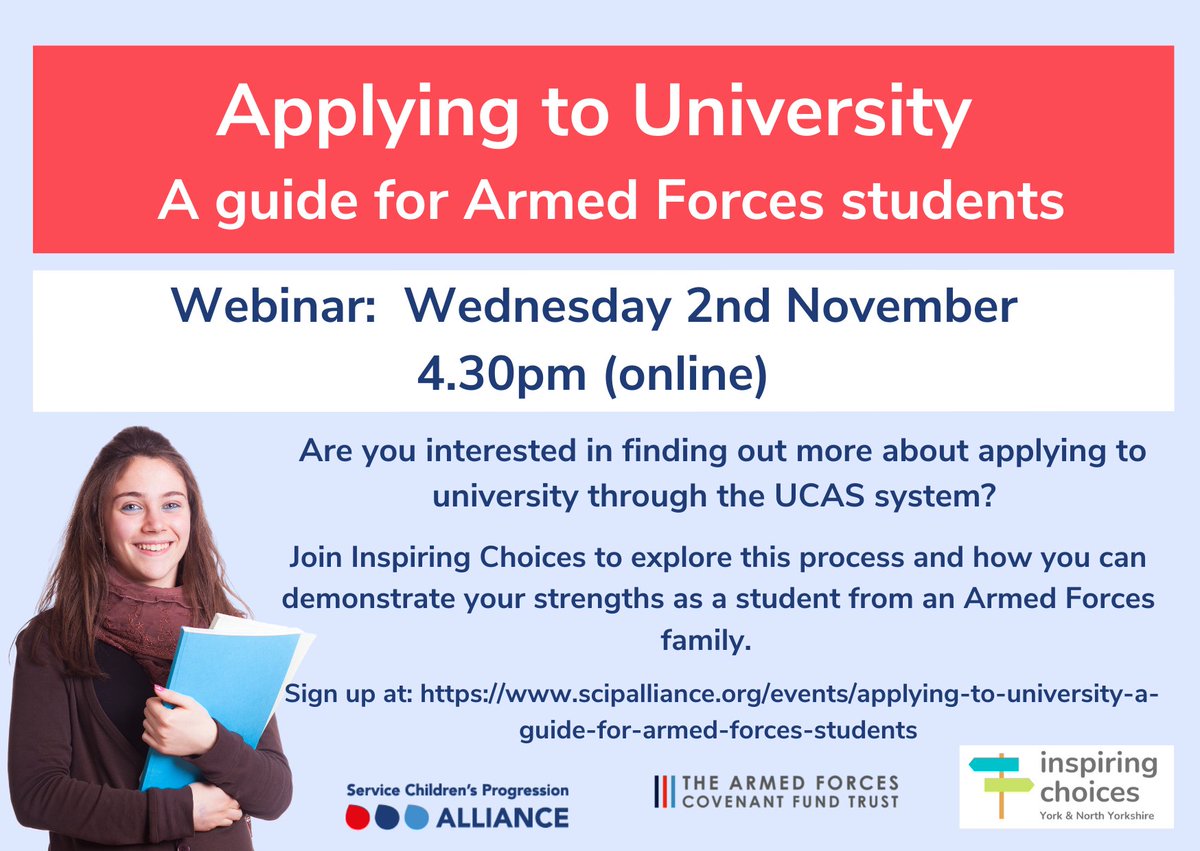 Applying to University
A guide for Armed Forces students

Webinar: Wednesday 2nd November
4.30pm (online)

Are you interested in finding out more about applying to university through the UCAS system?

Join Inspiring Choices to explore this process and how you can demonstrate your strengths as a student from an Armed Forces family.

Sign up at: https://www.scipalliance.org/events/applying-to-university-a-guide-for-armed-forces-students

Service Children's Progression ALLIANCE

THE ARMED FORCES COVENANT FUND TRUST

inspiring choices
York & North Yorkshire